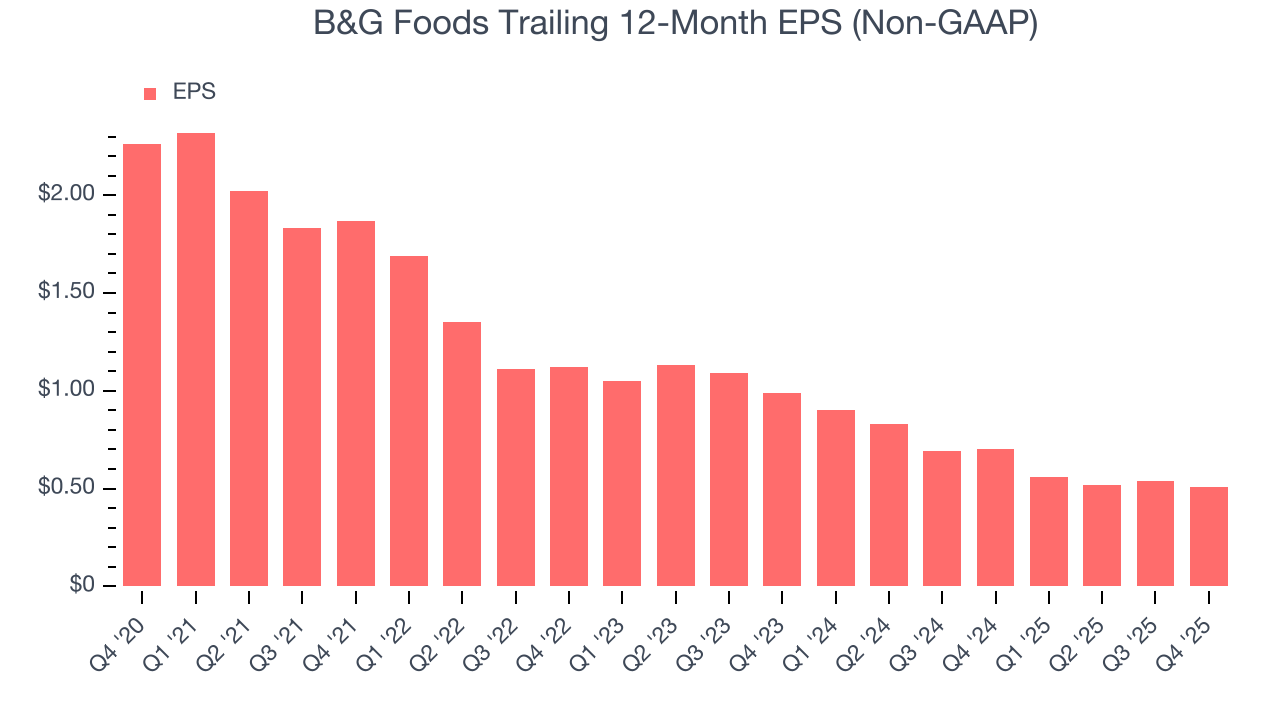 B&G Foods Trailing 12-Month EPS (Non-GAAP)

EPS

$2.00
$1.50
$1.00
$0.50
$0

Q4 '20
Q1 '21
Q2 '21
Q3 '21
Q4 '21
Q1 '22
Q2 '22
Q3 '22
Q4 '22
Q1 '23
Q2 '23
Q3 '23
Q4 '23
Q1 '24
Q2 '24
Q3 '24
Q4 '24
Q1 '25
Q2 '25
Q3 '25
Q4 '25